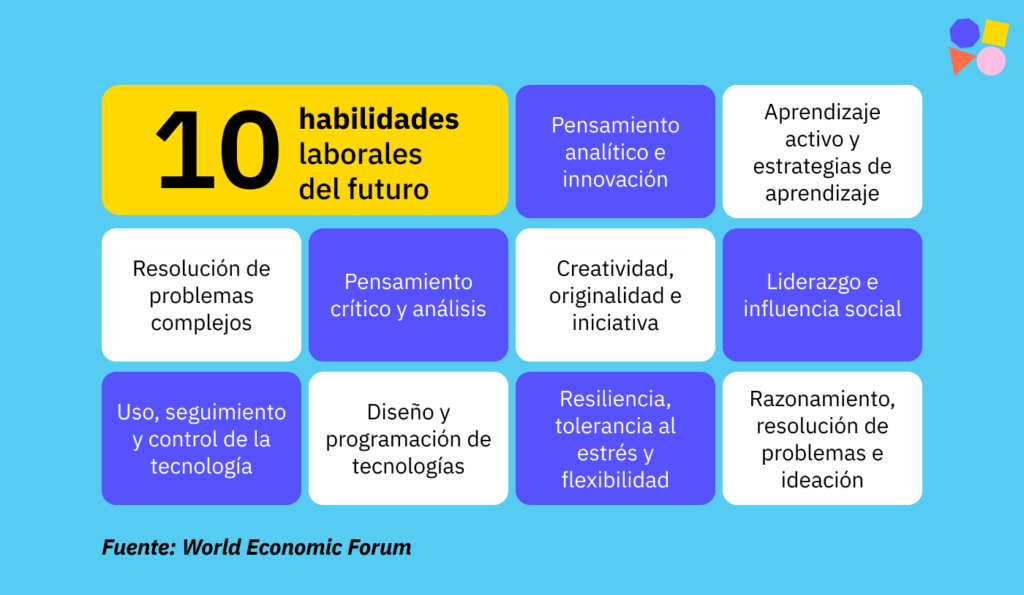 10 habilidades laborales del futuro

Pensamiento analítico e innovación

Aprendizaje activo y estrategias de aprendizaje

Resolución de problemas complejos

Pensamiento crítico y análisis

Creatividad, originalidad e iniciativa

Liderazgo e influencia social

Uso, seguimiento y control de la tecnología

Diseño y programación de tecnologías

Resiliencia, tolerancia al estrés y flexibilidad

Razonamiento, resolución de problemas e ideación

Fuente: World Economic Forum